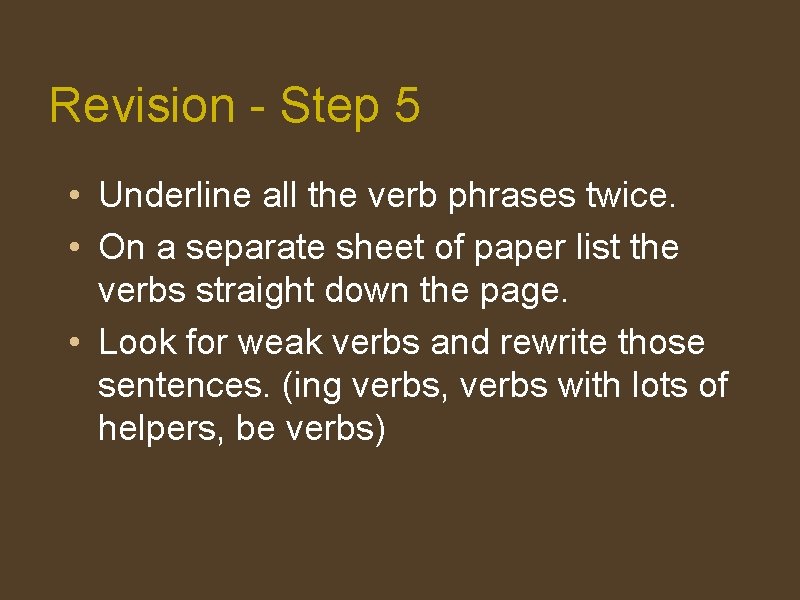 Revision - Step 5

• Underline all the verb phrases twice.
• On a separate sheet of paper list the verbs straight down the page.
• Look for weak verbs and rewrite those sentences. (ing verbs, verbs with lots of helpers, be verbs)